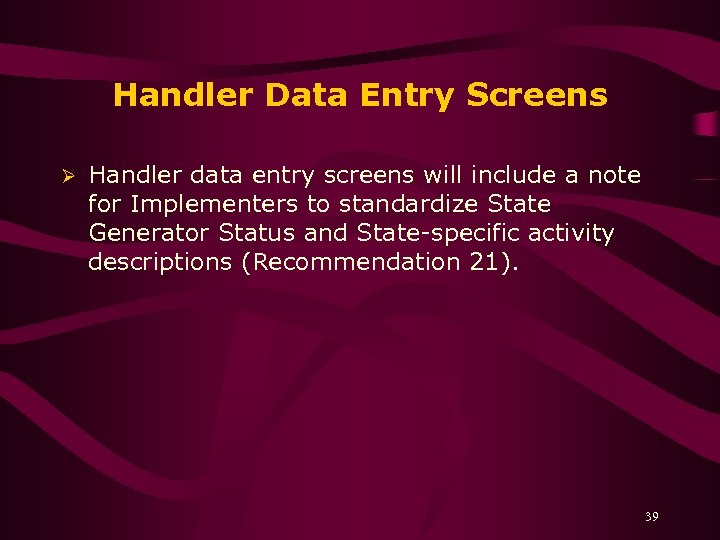 Handler Data Entry Screens

➢ Handler data entry screens will include a note for Implementers to standardize State Generator Status and State-specific activity descriptions (Recommendation 21).

39